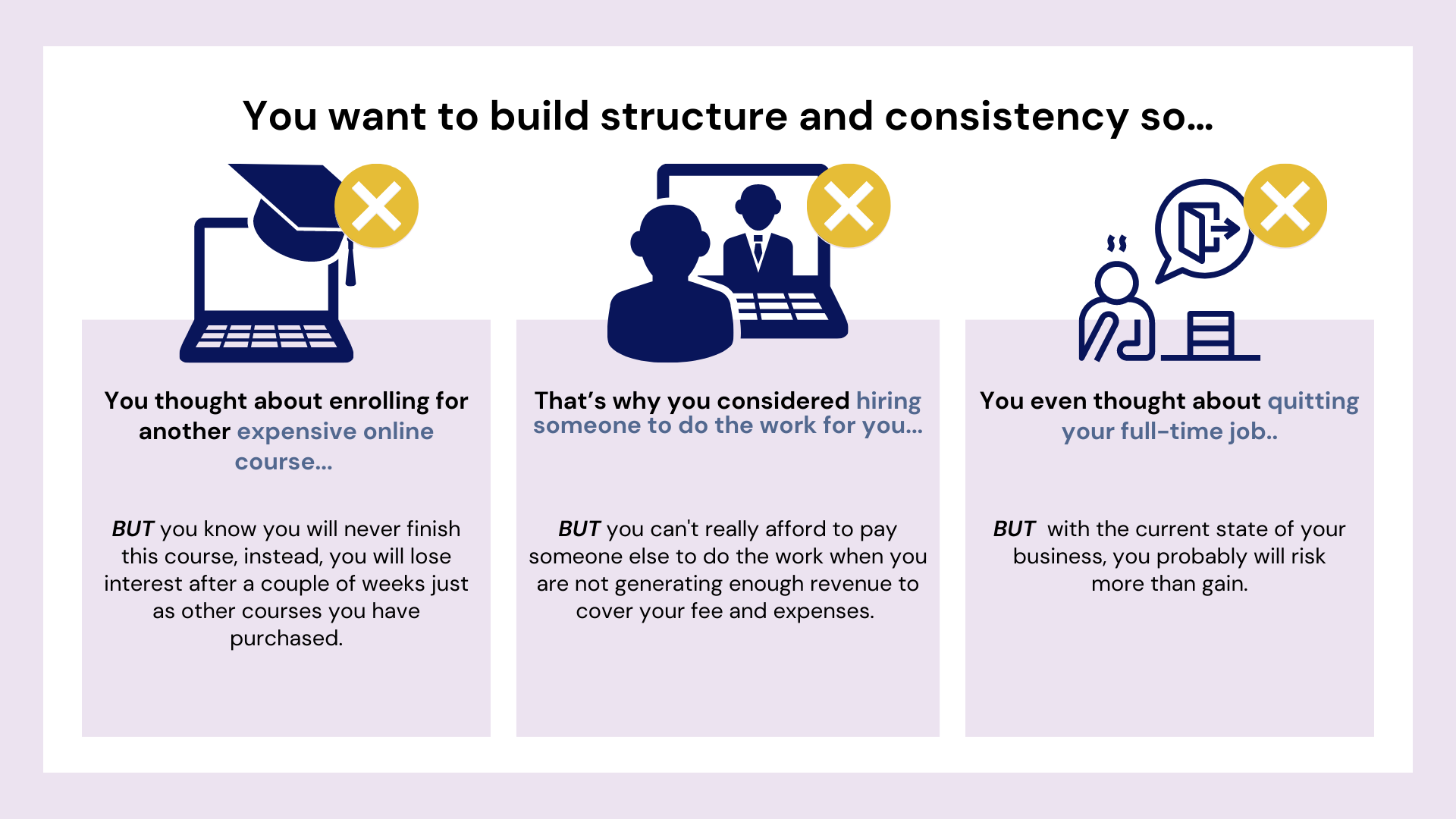 You want to build structure and consistency so...

You thought about enrolling for another expensive online course...

BUT you know you will never finish this course, instead, you will lose interest after a couple of weeks just as other courses you have purchased.

That's why you considered hiring someone to do the work for you...

BUT you can't really afford to pay someone else to do the work when you are not generating enough revenue to cover your fee and expenses.

You even thought about quitting your full-time job..

BUT with the current state of your business, you probably will risk more than gain.